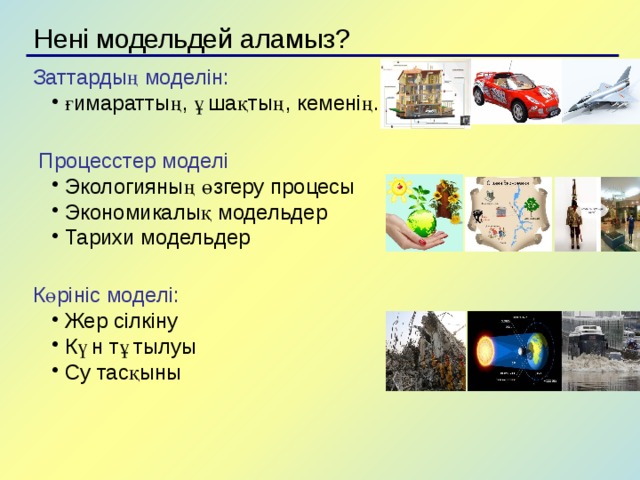 Нені модельдей аламыз?

Заттардың моделін:
• ғимараттың, ұшақтың, кеменің.

Процесстер моделі
• Экологияның өзгеру процесы
• Экономикалық модельдер
• Тарихи модельдер

Көрініс моделі:
• Жер сілкіну
• Күн тұтылуы
• Су тасқыны